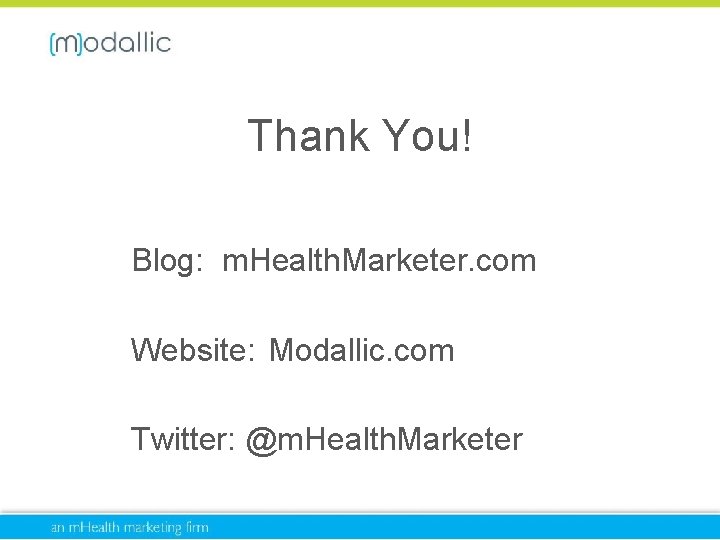 (m)odallic

Thank You!

Blog: mHealthMarketer.com

Website: Modallic.com

Twitter: @mHealthMarketer

an mHealth marketing firm